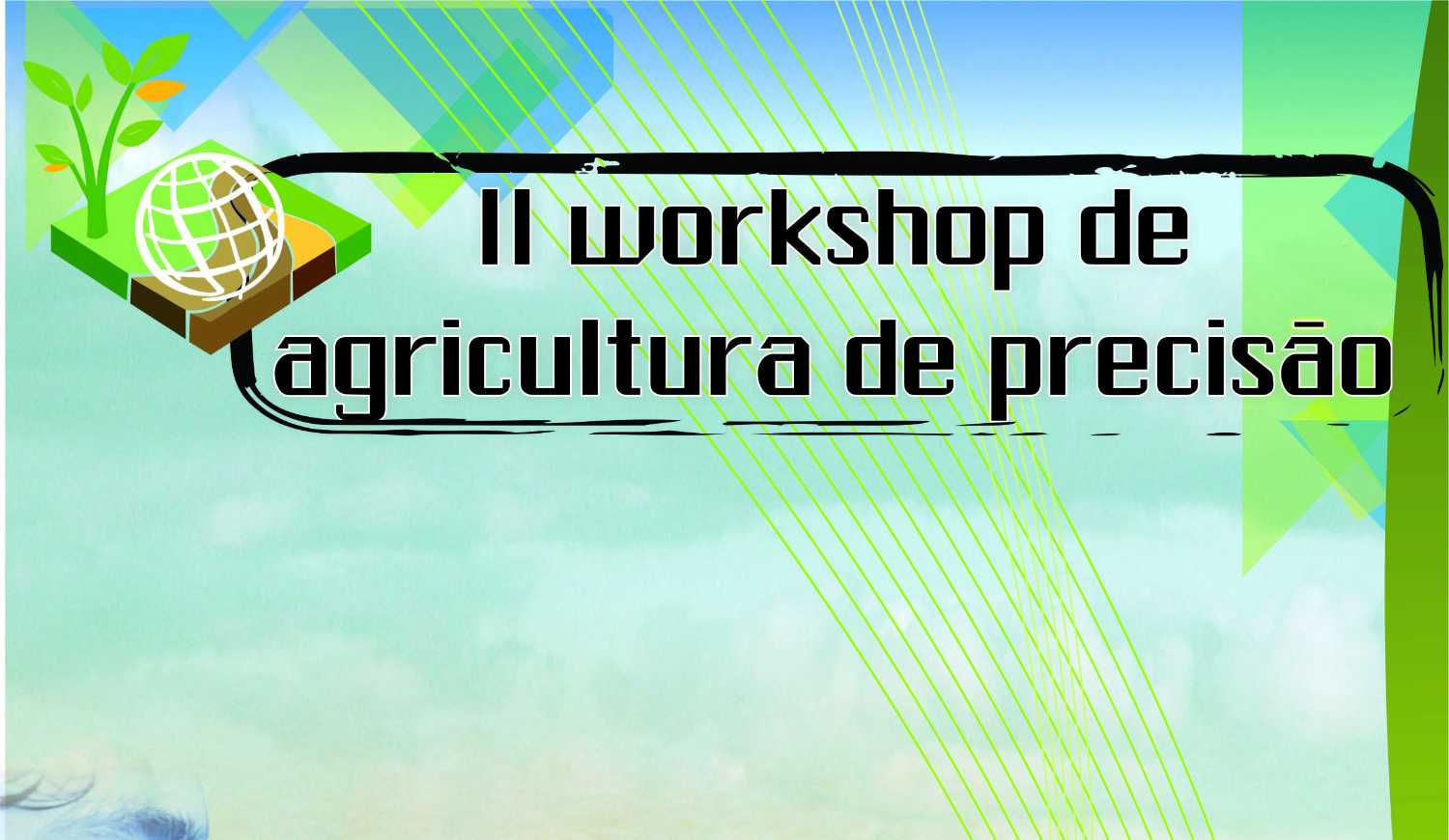 II workshop de agricultura de precisão